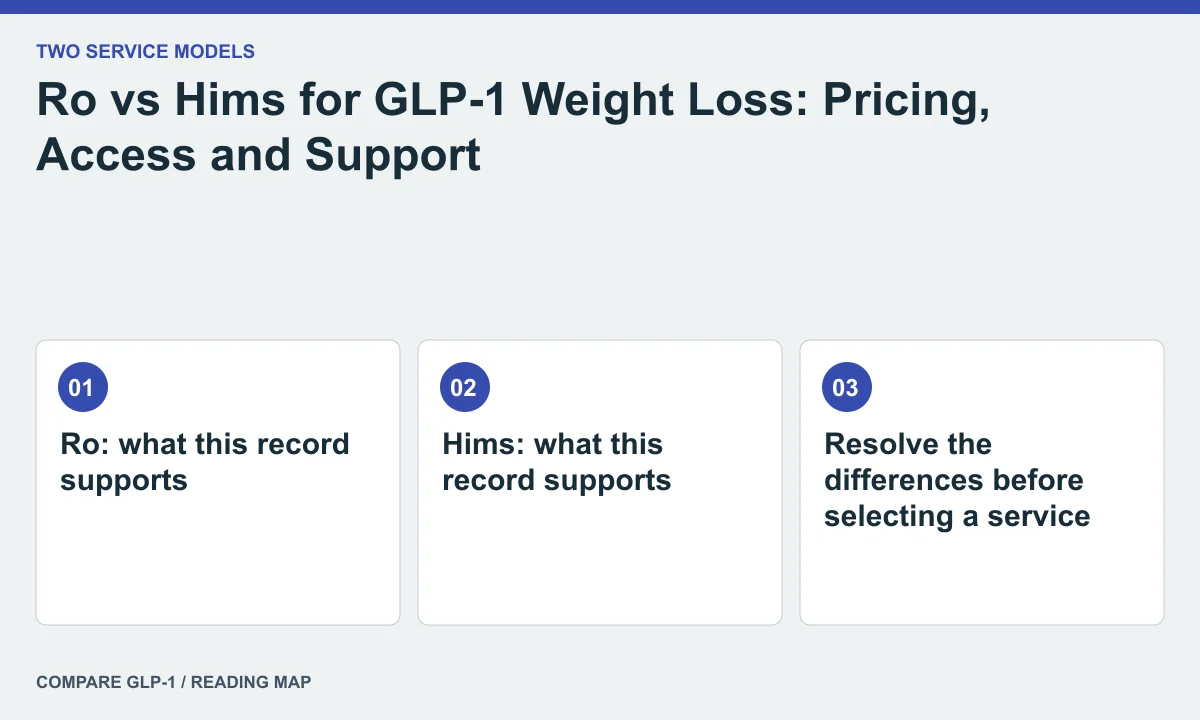 TWO SERVICE MODELS

Ro vs Hims for GLP-1 Weight Loss: Pricing, Access and Support

01

Ro: what this record supports

02

Hims: what this record supports

03

Resolve the differences before selecting a service

COMPARE GLP-1 / READING MAP